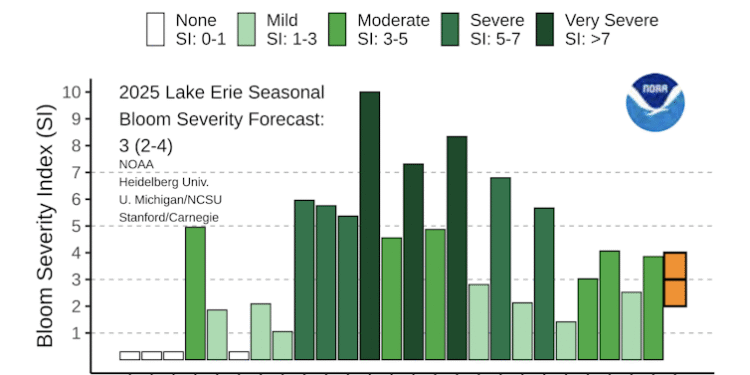 None
SI: 0-1

Mild
SI: 1-3

Moderate
SI: 3-5

Severe
SI: 5-7

Very Severe
SI: >7

2025 Lake Erie Seasonal Bloom Severity Forecast: 3 (2-4)

NOAA
Heidelberg Univ.
U. Michigan/NCSU
Stanford/Carnegie

NOAA

Bloom Severity Index (SI)

10
9
8
7
6
5
4
3
2
1